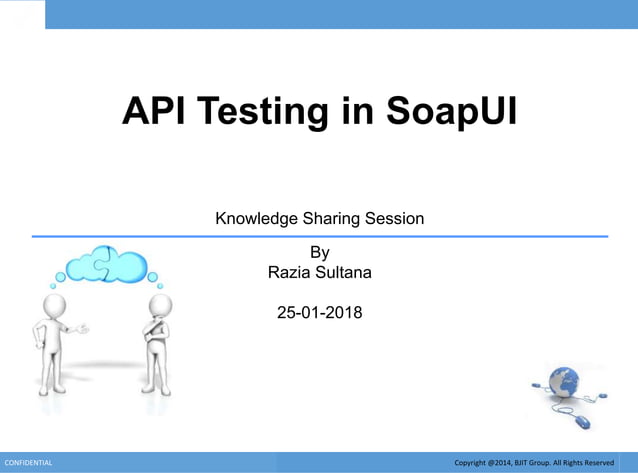 API Testing in SoapUI

Knowledge Sharing Session

By
Razia Sultana

25-01-2018

CONFIDENTIAL

Copyright @2014, BJIT Group. All Rights Reserved